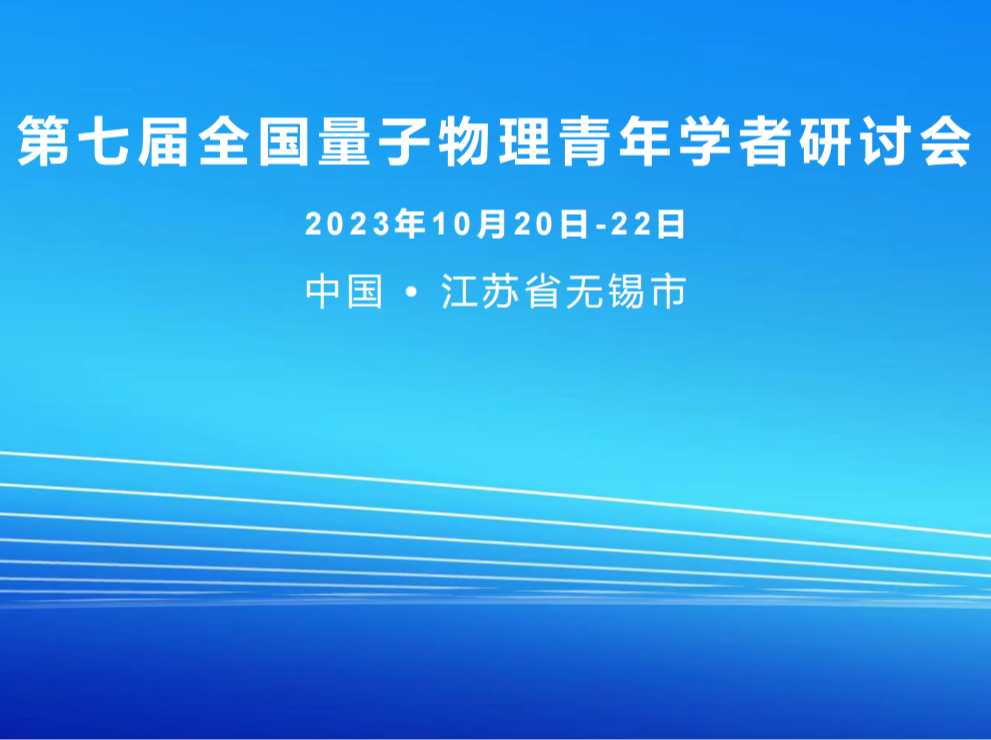 第七届全国量子物理青年学者研讨会

2023年10月20日-22日

中国 • 江苏省无锡市